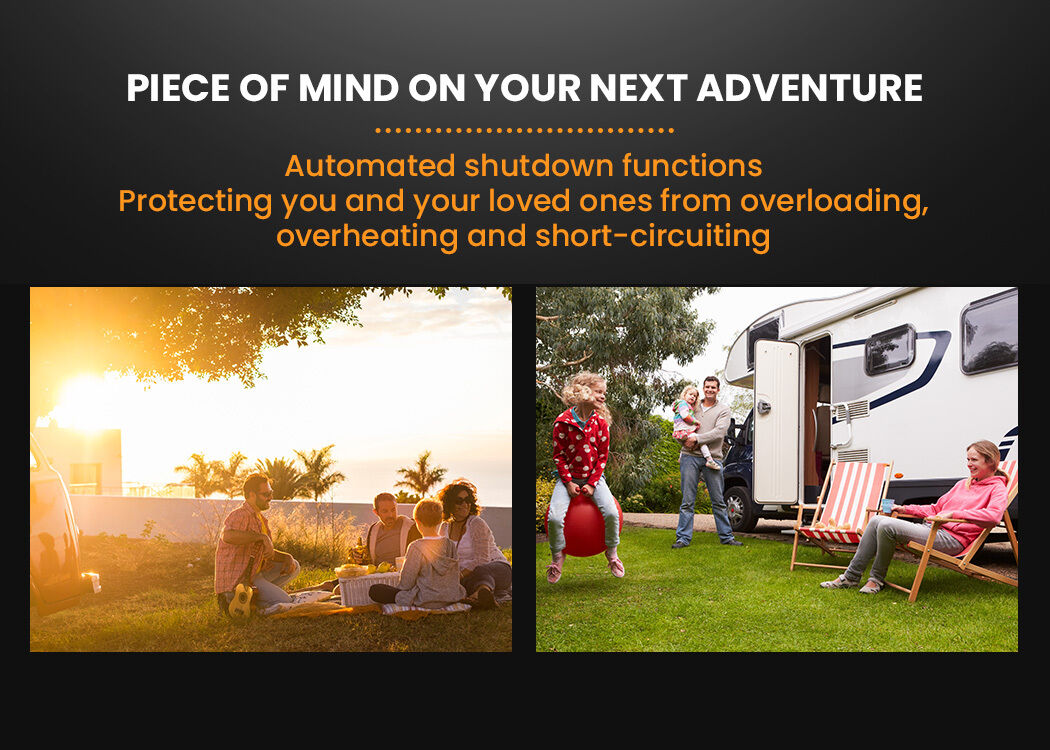 PIECE OF MIND ON YOUR NEXT ADVENTURE

Automated shutdown functions
Protecting you and your loved ones from overloading, overheating and short-circuiting